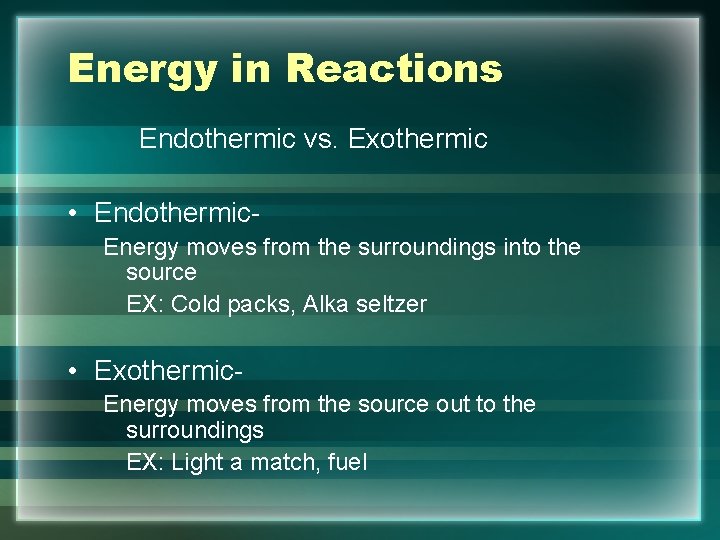 Energy in Reactions

Endothermic vs. Exothermic

• Endothermic-
Energy moves from the surroundings into the source
EX: Cold packs, Alka seltzer

• Exothermic-
Energy moves from the source out to the surroundings
EX: Light a match, fuel